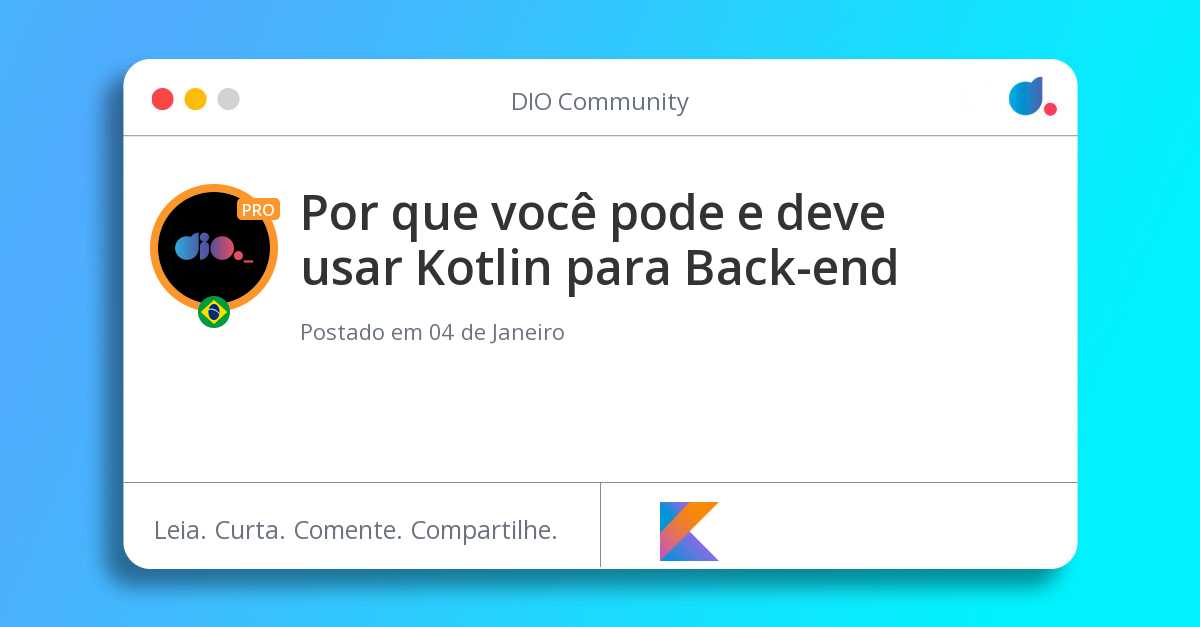 DIO Community

PRO

dio._

Por que você pode e deve usar Kotlin para Back-end

Postado em 04 de Janeiro

Leia. Curta. Comente. Compartilhe.